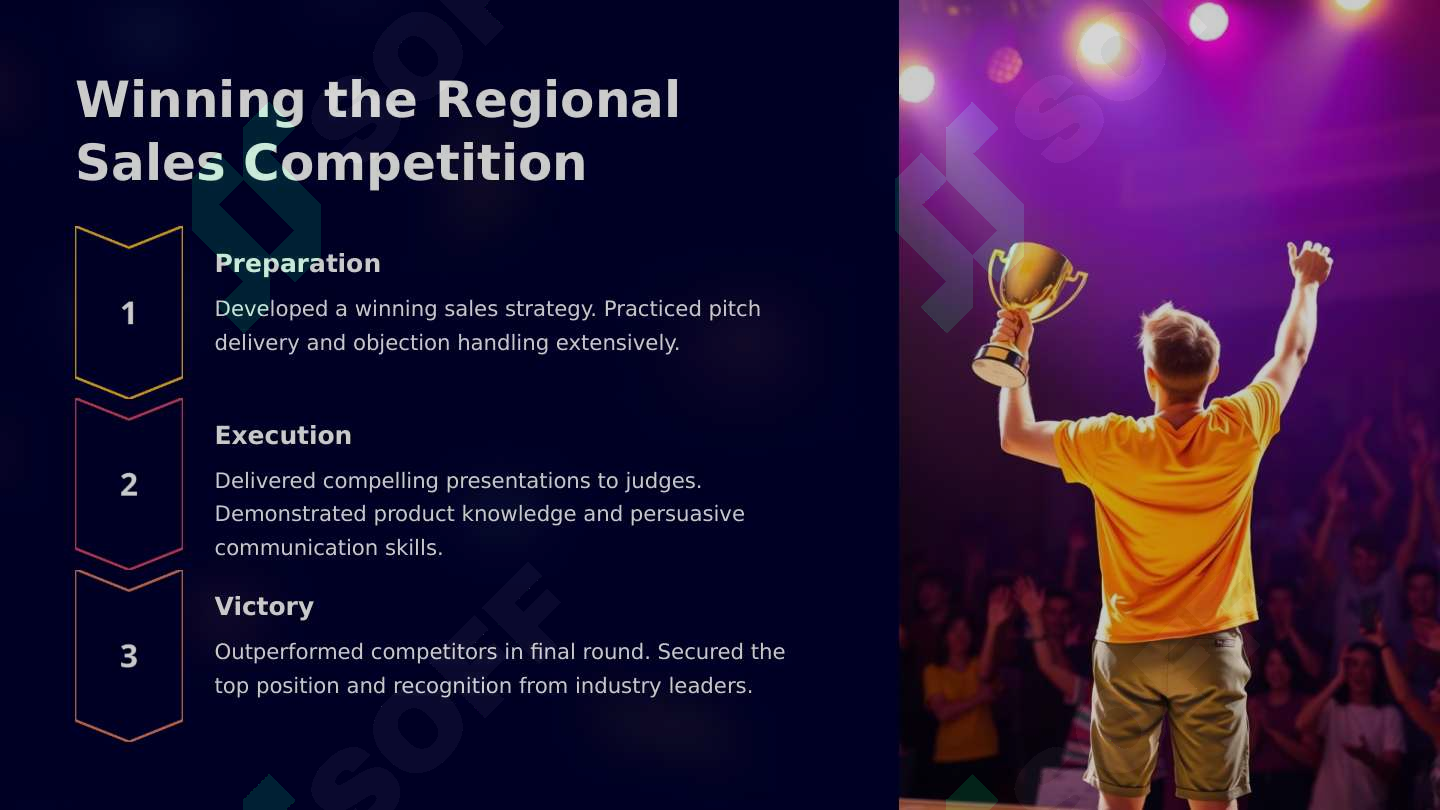 Winning the Regional Sales Competition

1

Preparation

Developed a winning sales strategy. Practiced pitch delivery and objection handling extensively.

2

Execution

Delivered compelling presentations to judges. Demonstrated product knowledge and persuasive communication skills.

3

Victory

Outperformed competitors in final round. Secured the top position and recognition from industry leaders.